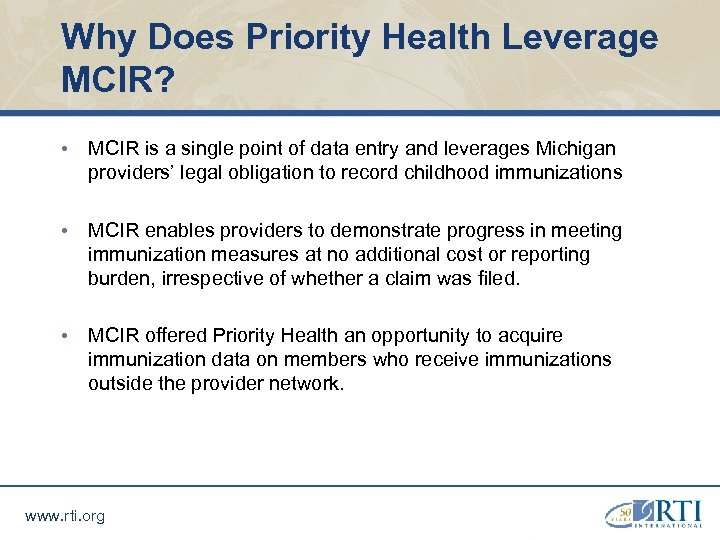 Why Does Priority Health Leverage MCIR?

• MCIR is a single point of data entry and leverages Michigan providers' legal obligation to record childhood immunizations

• MCIR enables providers to demonstrate progress in meeting immunization measures at no additional cost or reporting burden, irrespective of whether a claim was filed.

• MCIR offered Priority Health an opportunity to acquire immunization data on members who receive immunizations outside the provider network.

www.rti.org

50 YEARS RTI INTERNATIONAL